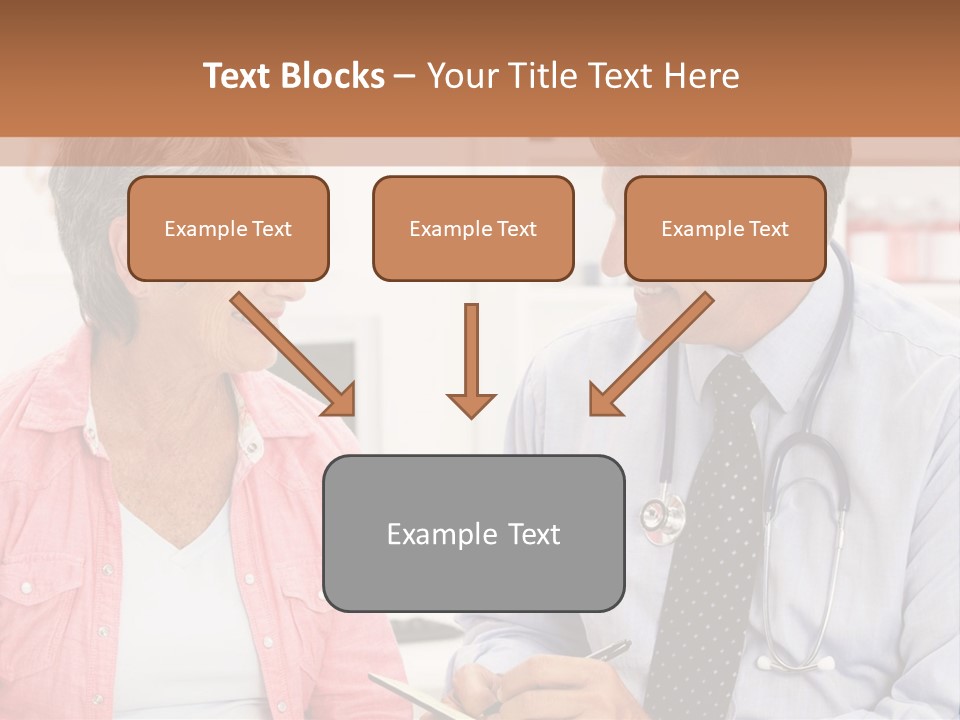 Text Blocks – Your Title Text Here

Example Text

Example Text

Example Text

Example Text